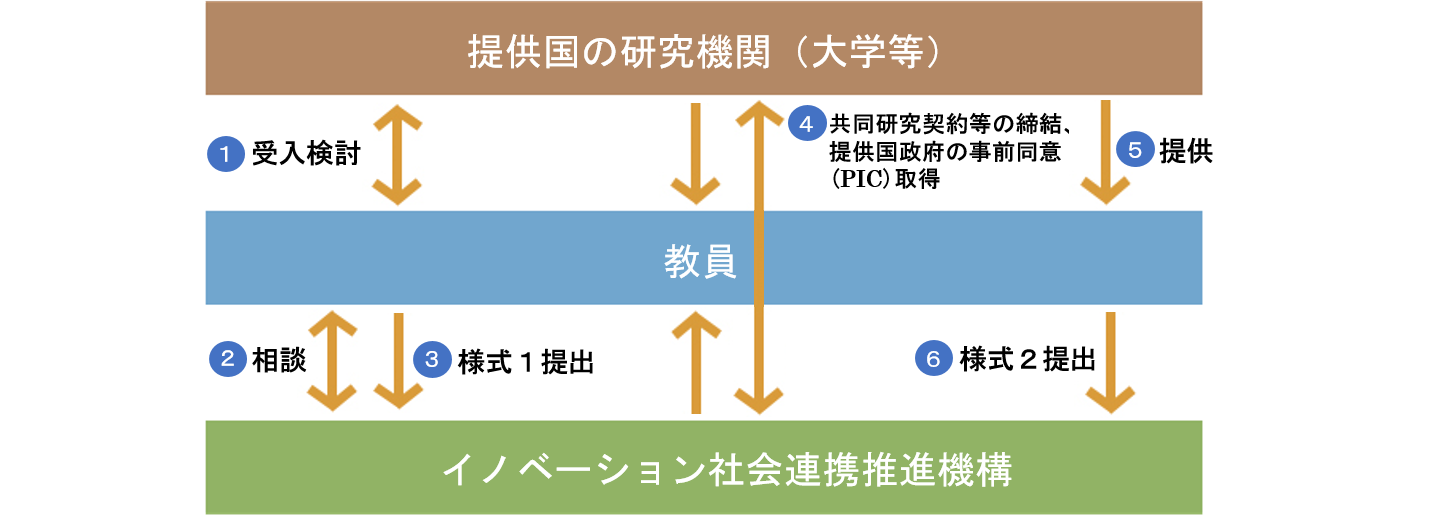 提供国の研究機関（大学等）

1 受入検討

4 共同研究契約等の締結、提供国政府の事前同意（PIC）取得

5 提供

教員

2 相談

3 様式１提出

6 様式２提出

イノベーション社会連携推進機構